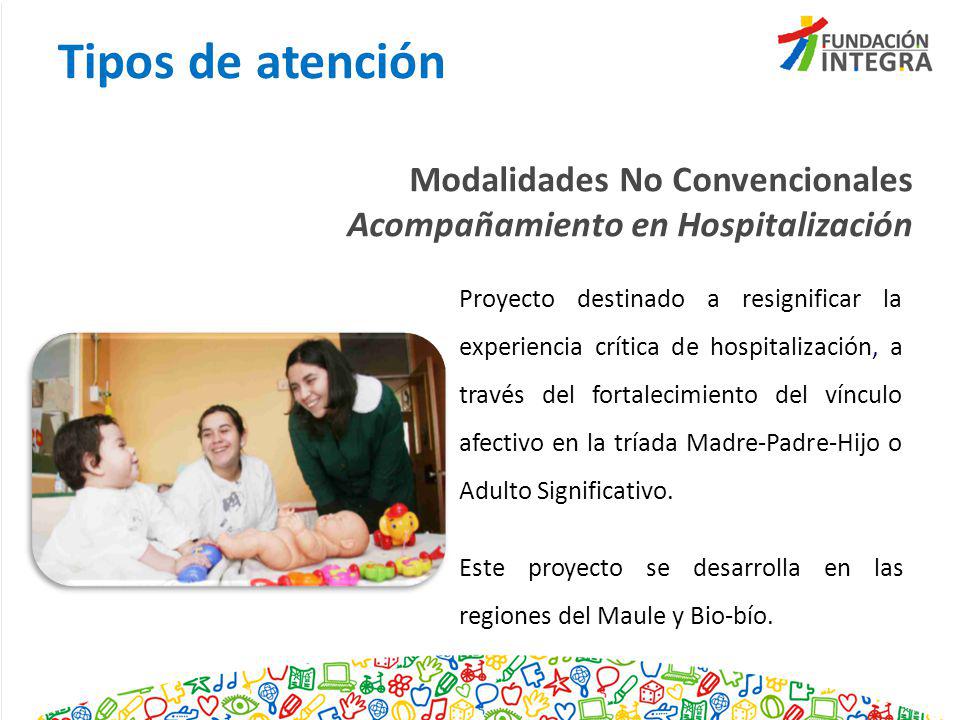 Tipos de atención

FUNDACIÓN INTEGRA

Modalidades No Convencionales
Acompañamiento en Hospitalización

Proyecto destinado a resignificar la experiencia crítica de hospitalización, a través del fortalecimiento del vínculo afectivo en la tríada Madre-Padre-Hijo o Adulto Significativo.

Este proyecto se desarrolla en las regiones del Maule y Bio-bío.